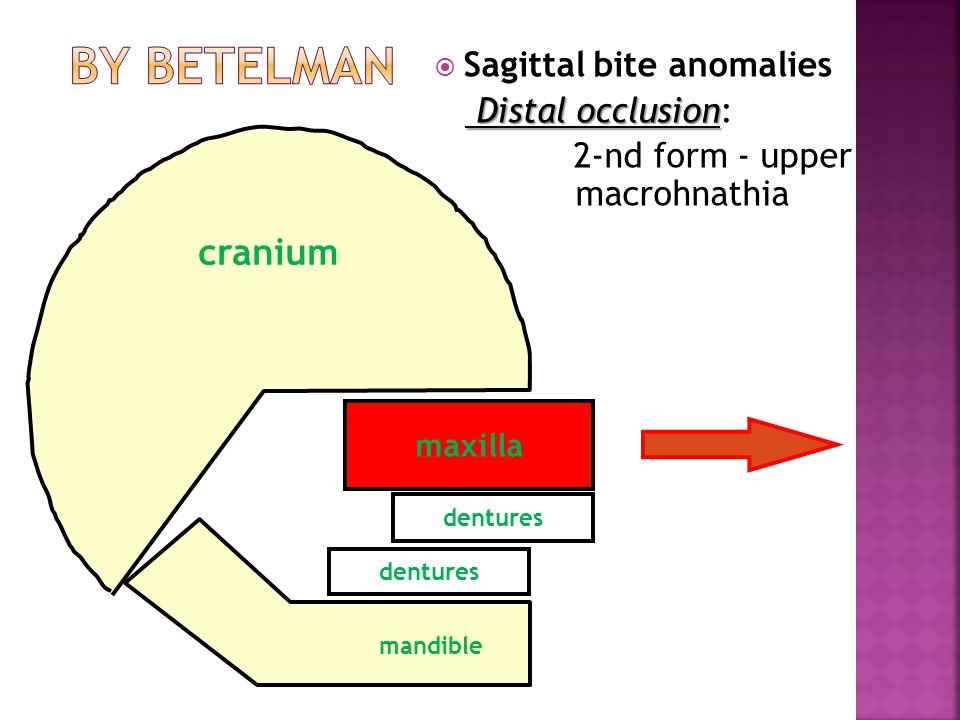 BY BETELMAN

Sagittal bite anomalies
Distal occlusion:
2-nd form - upper macrohnathia

cranium

maxilla

dentures

dentures

mandible